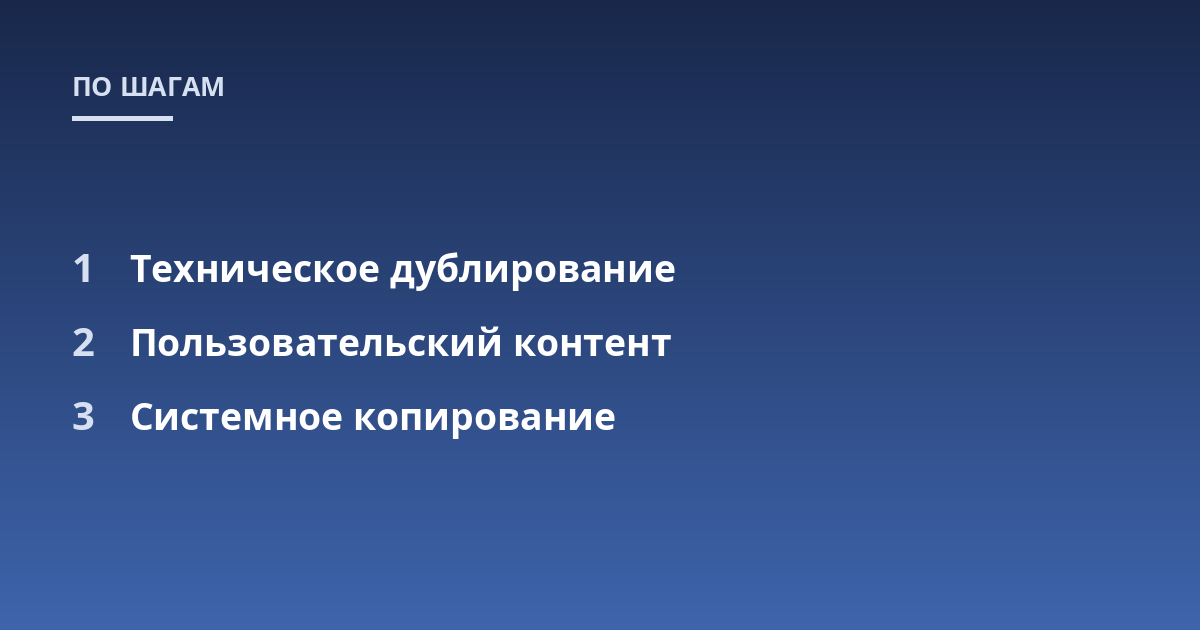 ПО ШАГАМ

1 Техническое дублирование

2 Пользовательский контент

3 Системное копирование